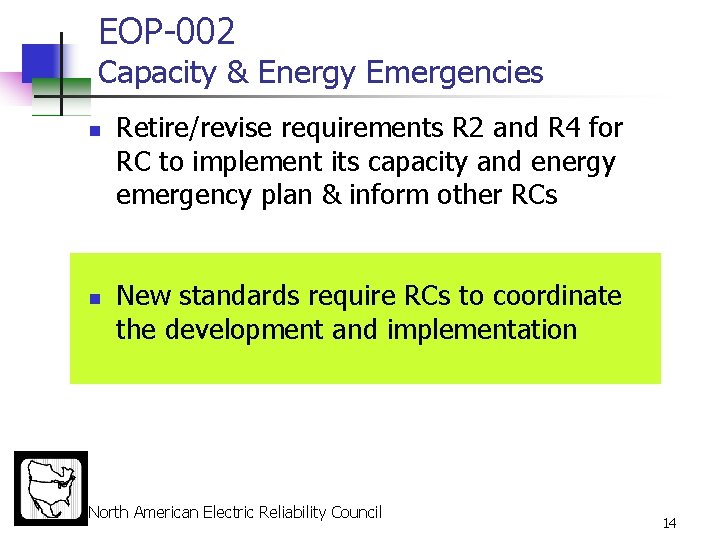 EOP-002
Capacity & Energy Emergencies

Retire/revise requirements R2 and R4 for RC to implement its capacity and energy emergency plan & inform other RCs

New standards require RCs to coordinate the development and implementation

North American Electric Reliability Council

14